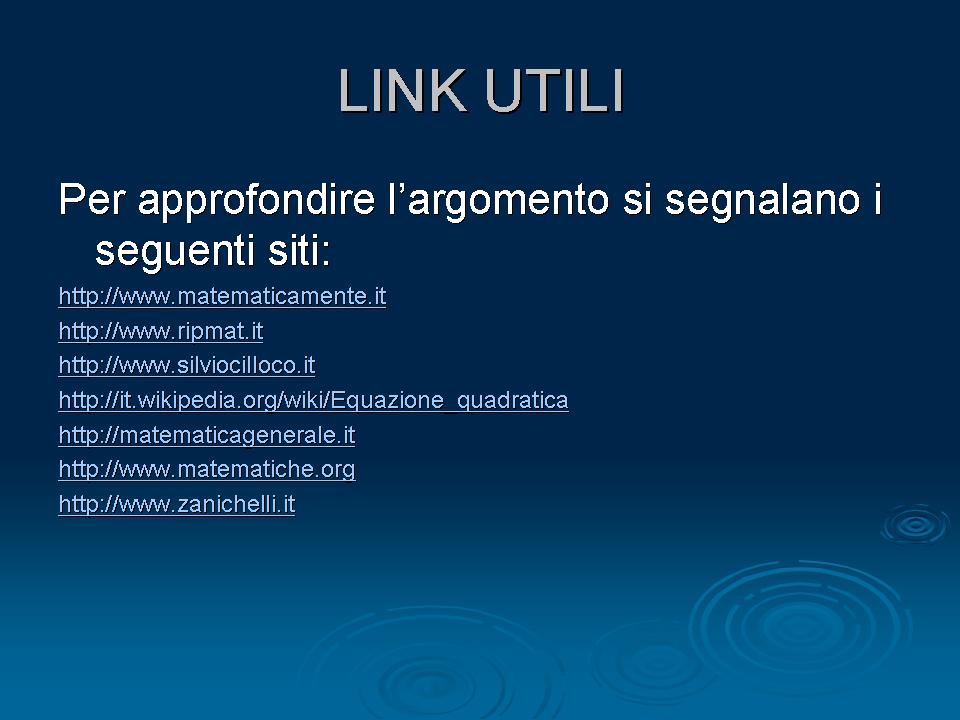 LINK UTILI

Per approfondire l’argomento si segnalano i seguenti siti:

http://www.matematicamente.it
http://www.ripmat.it
http://www.silviocilloco.it
http://it.wikipedia.org/wiki/Equazione_quadratica
http://matematicagenerale.it
http://www.matematiche.org
http://www.zanichelli.it